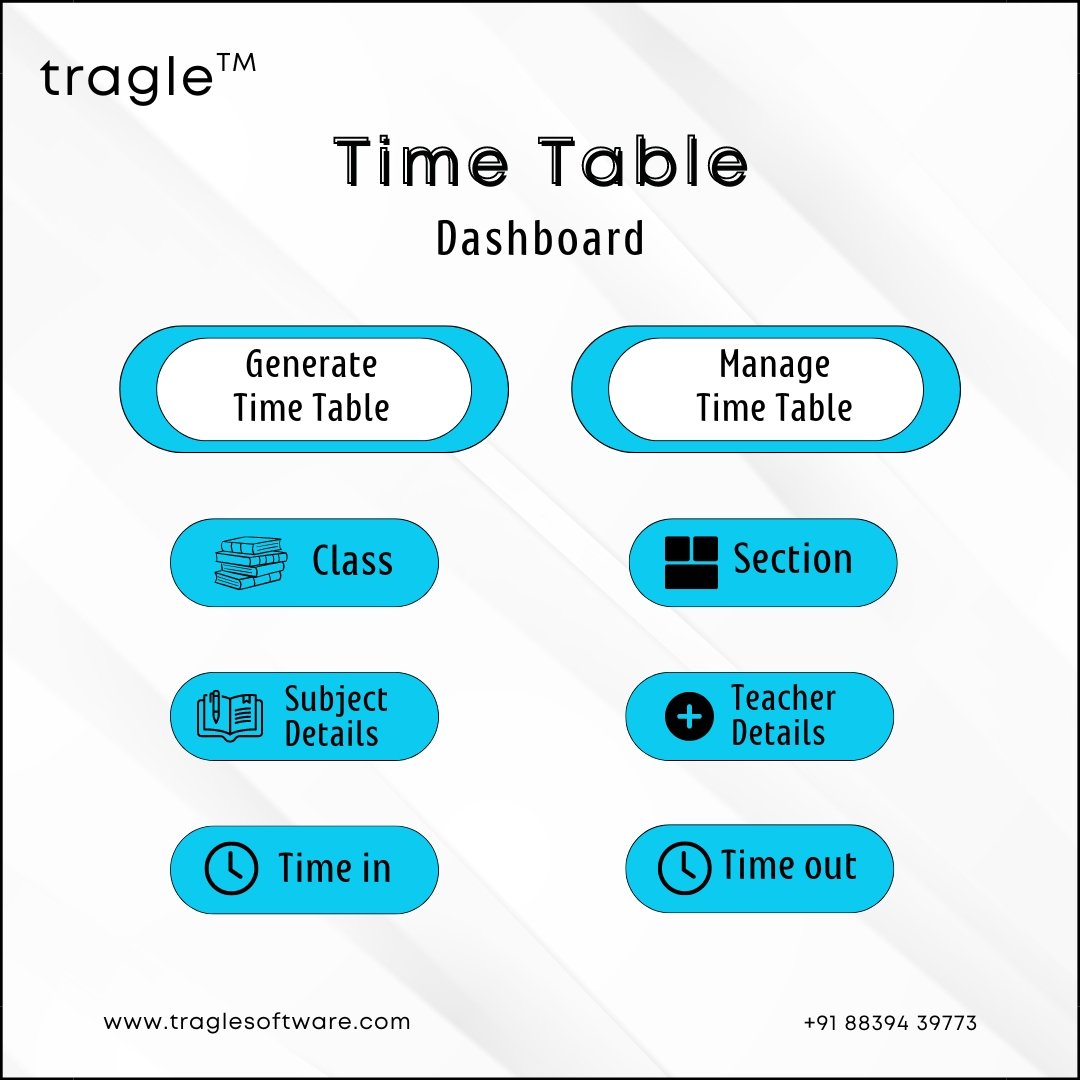 tragle™

Time Table

Dashboard

Generate Time Table

Manage Time Table

Class

Section

Subject Details

Teacher Details

Time in

Time out

www.traglesoftware.com

+91 88394 39773